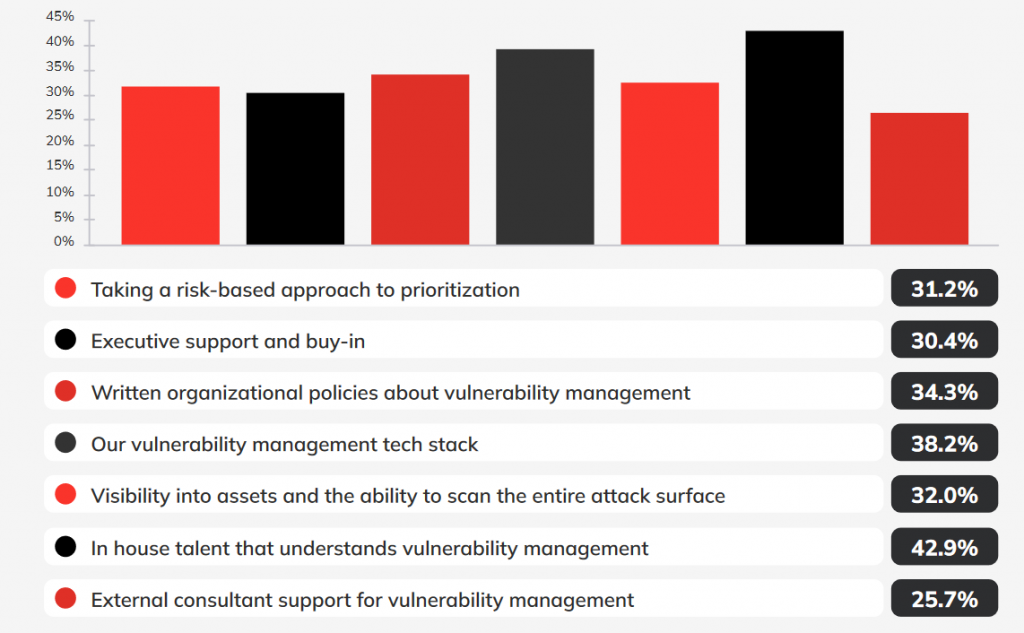 45%
40%
35%
30%
25%
20%
15%
10%
5%
0%

Taking a risk-based approach to prioritization 31.2%

Executive support and buy-in 30.4%

Written organizational policies about vulnerability management 34.3%

Our vulnerability management tech stack 38.2%

Visibility into assets and the ability to scan the entire attack surface 32.0%

In house talent that understands vulnerability management 42.9%

External consultant support for vulnerability management 25.7%